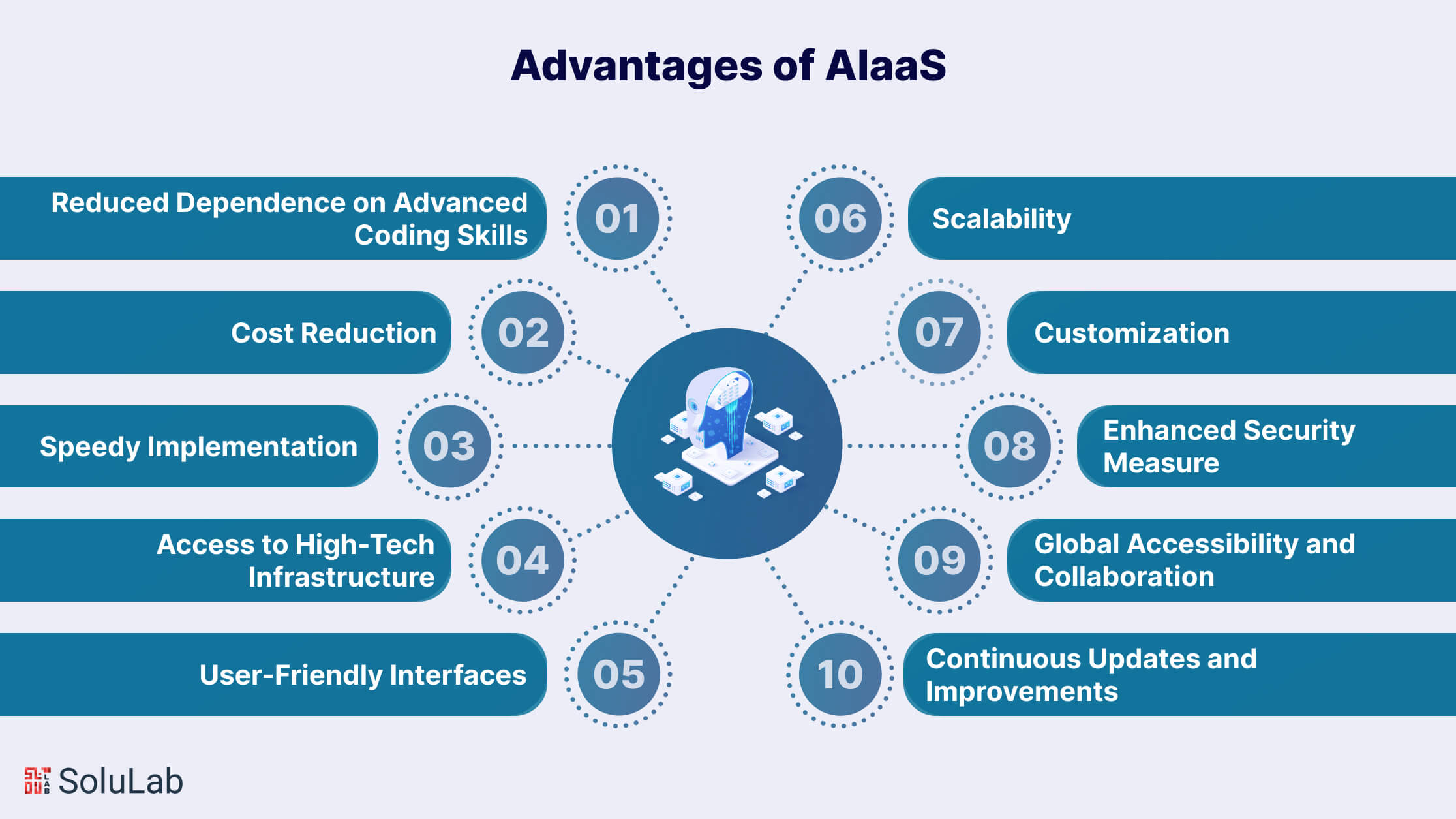 Advantages of AIaaS

Reduced Dependence on Advanced Coding Skills 01

Cost Reduction 02

Speedy Implementation 03

Access to High-Tech Infrastructure 04

User-Friendly Interfaces 05

06 Scalability

07 Customization

08 Enhanced Security Measure

09 Global Accessibility and Collaboration

10 Continuous Updates and Improvements

SoluLab